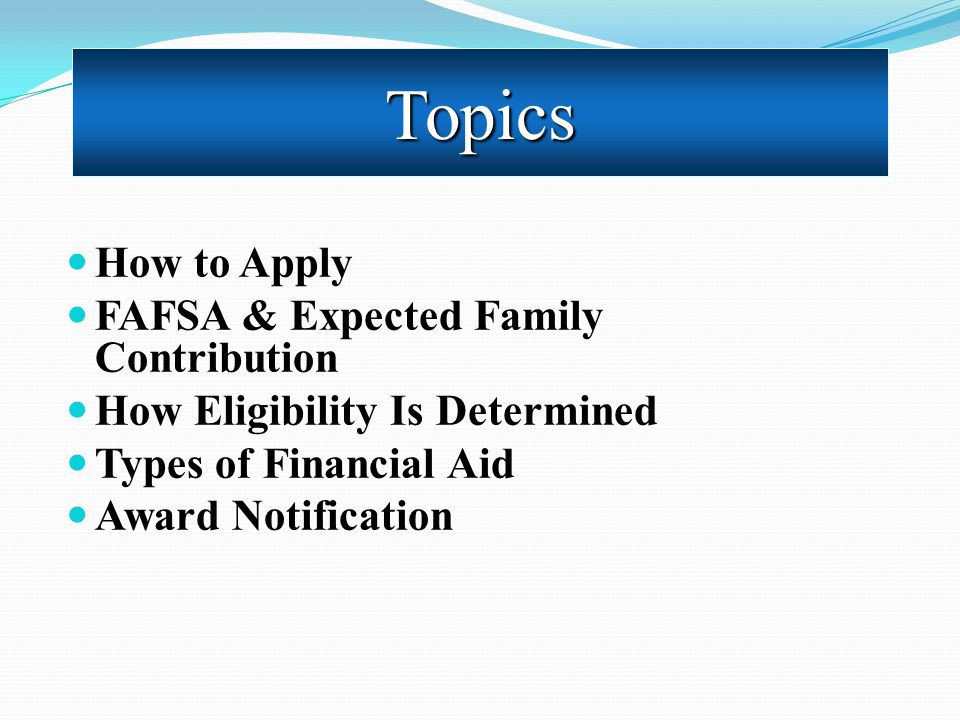 Topics

- How to Apply
- FAFSA & Expected Family Contribution
- How Eligibility Is Determined
- Types of Financial Aid
- Award Notification